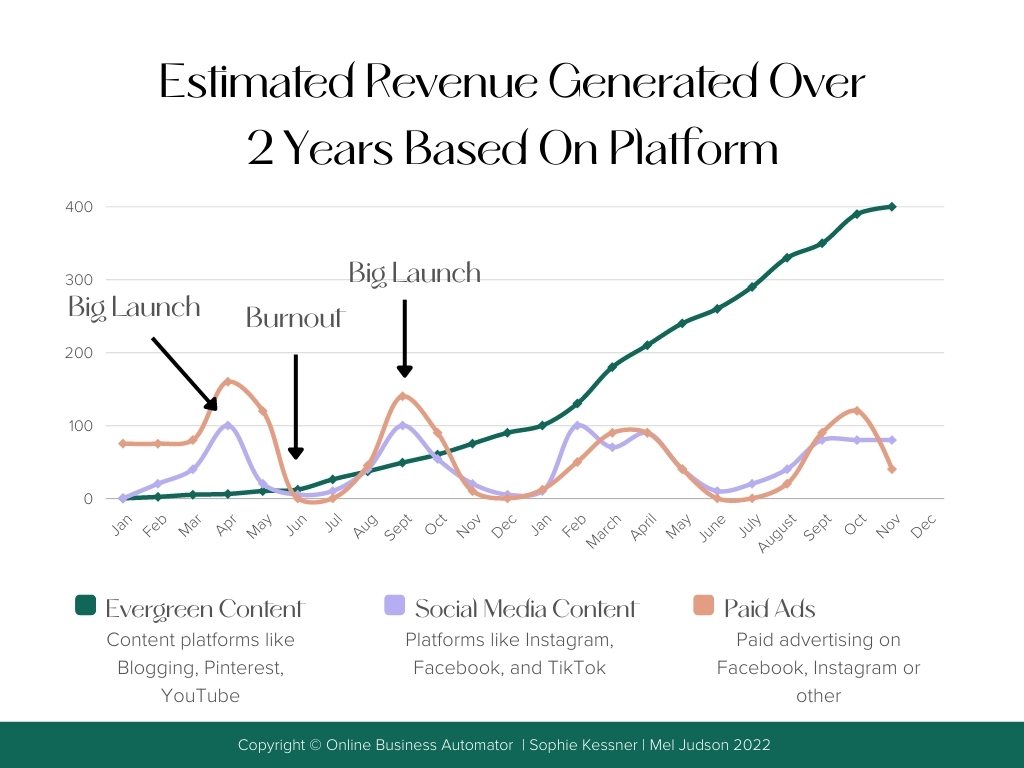 Estimated Revenue Generated Over 2 Years Based On Platform

400
300
200
100
0

Big Launch
Burnout
Big Launch

Jan Feb Mar Apr May Jun Jul Aug Sept Oct Nov Dec Jan Feb March April May June July August Sept Oct Nov Dec

Evergreen Content
Content platforms like Blogging, Pinterest, YouTube

Social Media Content
Platforms like Instagram, Facebook, and TikTok

Paid Ads
Paid advertising on Facebook, Instagram or other

Copyright © Online Business Automator | Sophie Kessner | Mel Judson 2022